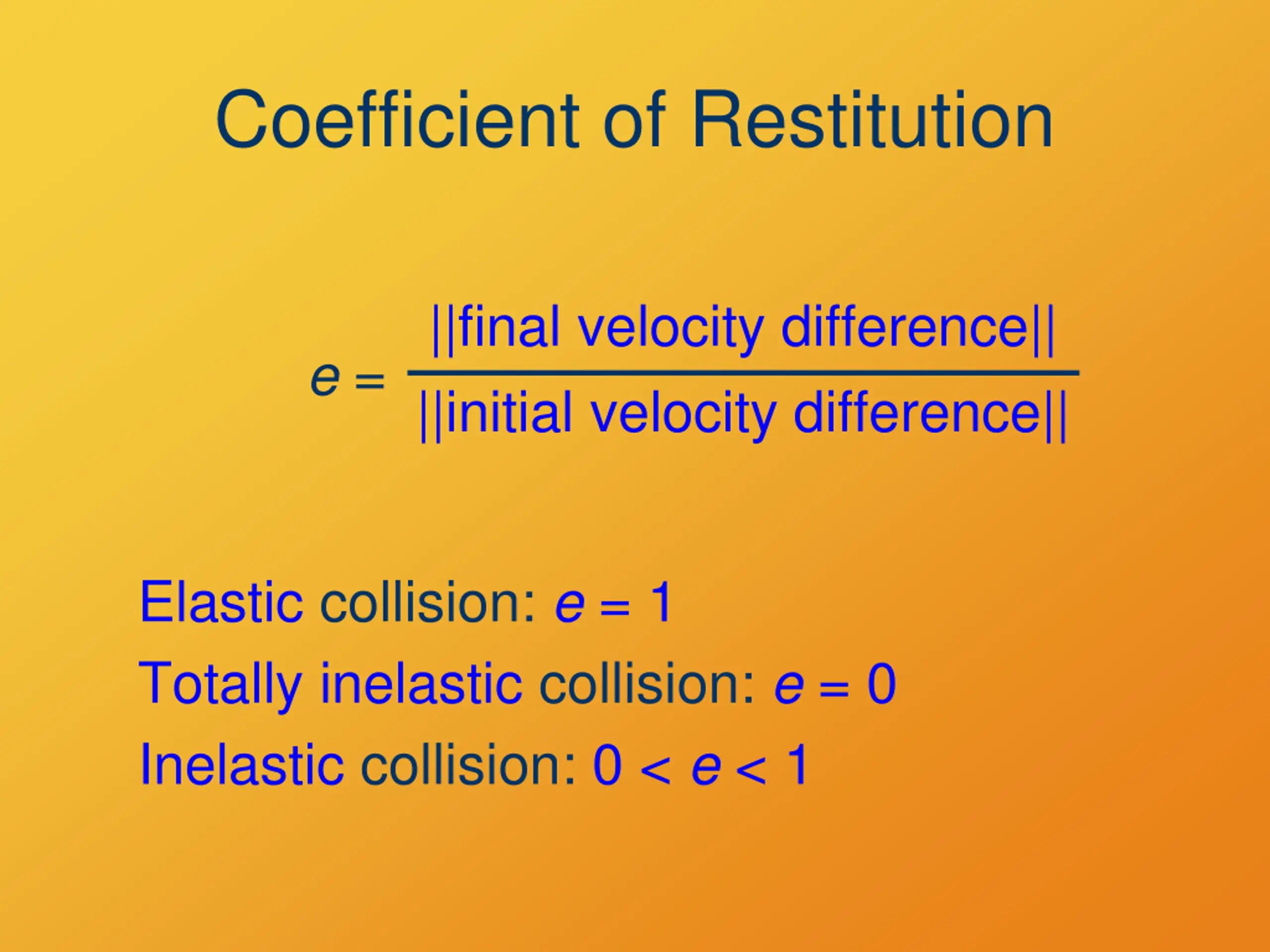 Coefficient of Restitution

$e = \frac{||\text{final velocity difference}||}{||\text{initial velocity difference}||}$

Elastic collision: $e = 1$

Totally inelastic collision: $e = 0$

Inelastic collision: $0 < e < 1$